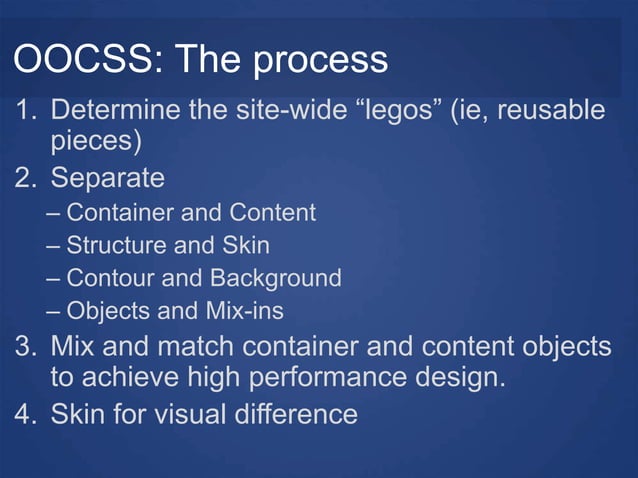 OOCSS: The process

1. Determine the site-wide “legos” (ie, reusable pieces)
2. Separate
   – Container and Content
   – Structure and Skin
   – Contour and Background
   – Objects and Mix-ins
3. Mix and match container and content objects to achieve high performance design.
4. Skin for visual difference